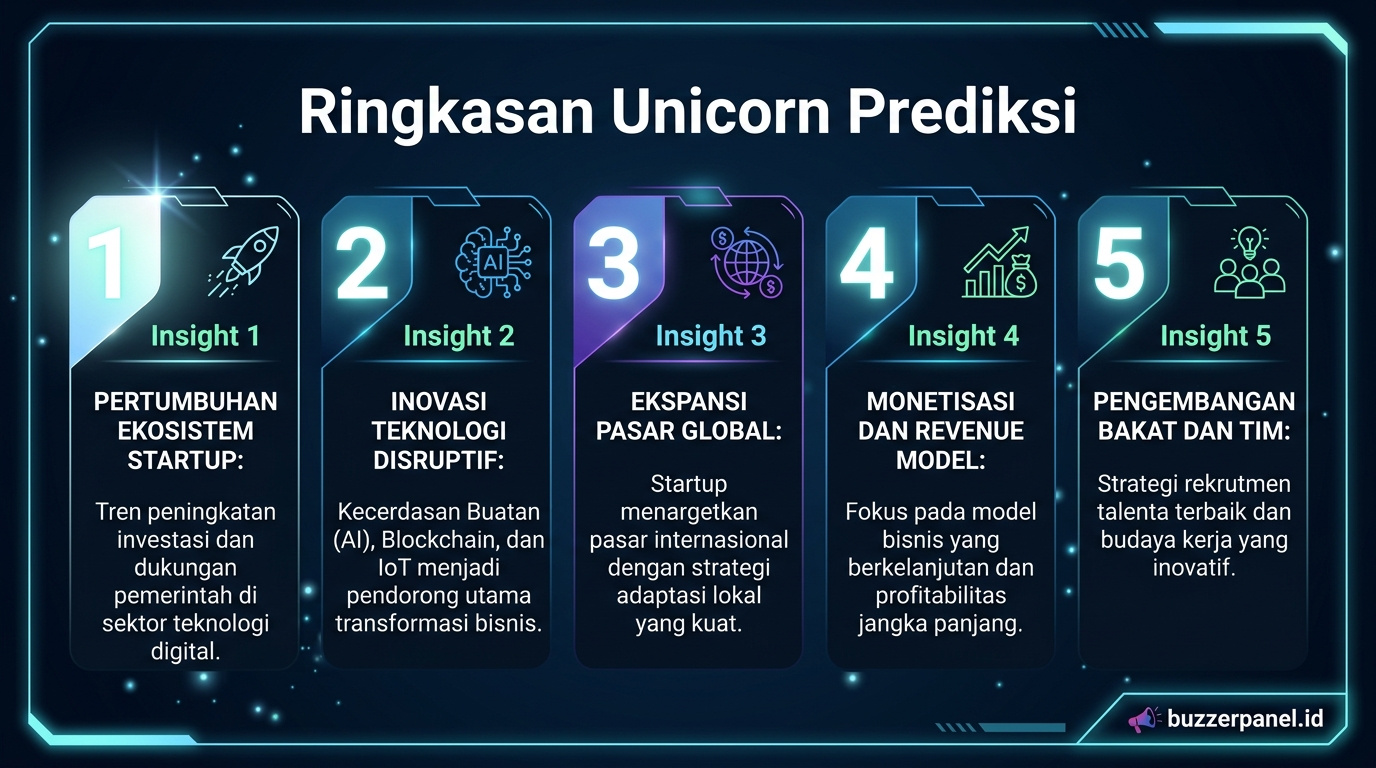 Ringkasan Unicorn Prediksi

1
Insight 1
PERTUMBUHAN EKOSISTEM STARTUP:
Tren peningkatan investasi dan dukungan pemerintah di sektor teknologi digital.

2
AI
Insight 2
INOVASI TEKNOLOGI DISRUPTIF:
Kecerdasan Buatan (AI), Blockchain, dan IoT menjadi pendorong utama transformasi bisnis.

3
Insight 3
EKSPANSI PASAR GLOBAL:
Startup menargetkan pasar internasional dengan strategi adaptasi lokal yang kuat.

4
Insight 4
MONETISASI DAN REVENUE MODEL:
Fokus pada model bisnis yang berkelanjutan dan profitabilitas jangka panjang.

5
Insight 5
PENGEMBANGAN BAKAT DAN TIM:
Strategi rekrutmen talenta terbaik dan budaya kerja yang inovatif.

buzzerpanel.id